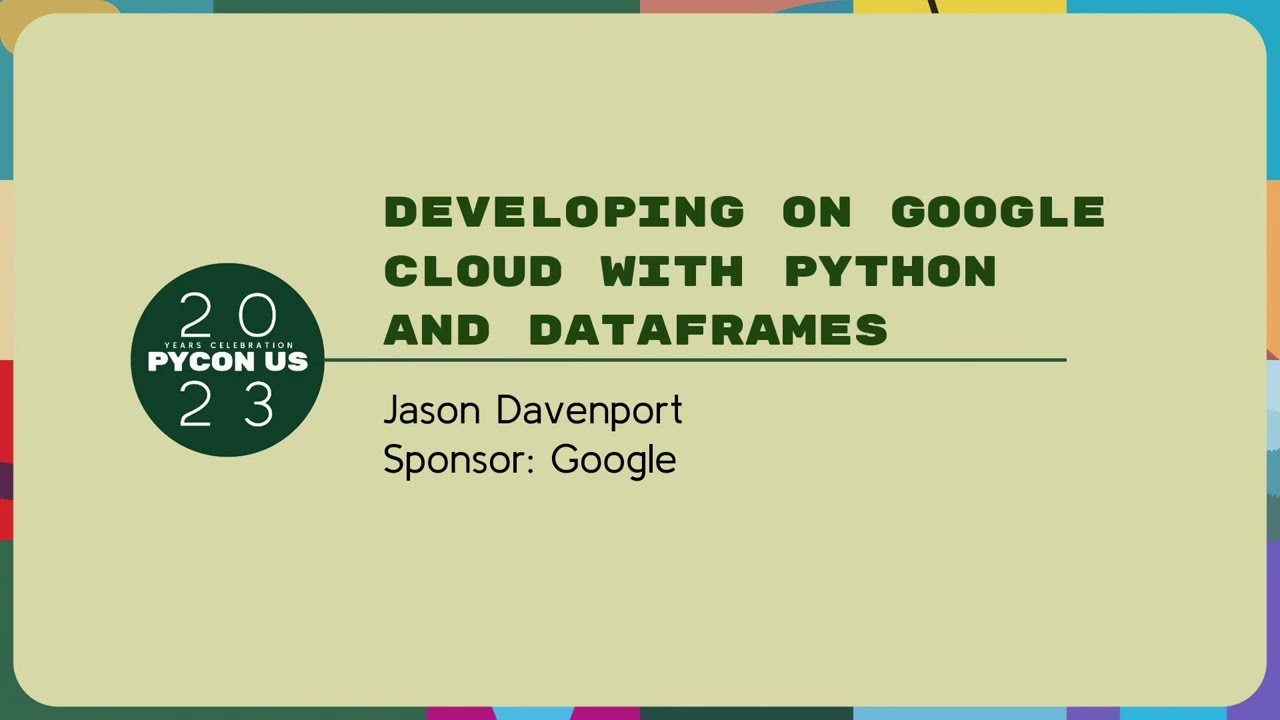 20
YEARS CELEBRATION
PYCON US
23

DEVELOPING ON GOOGLE CLOUD WITH PYTHON AND DATAFRAMES

Jason Davenport
Sponsor: Google